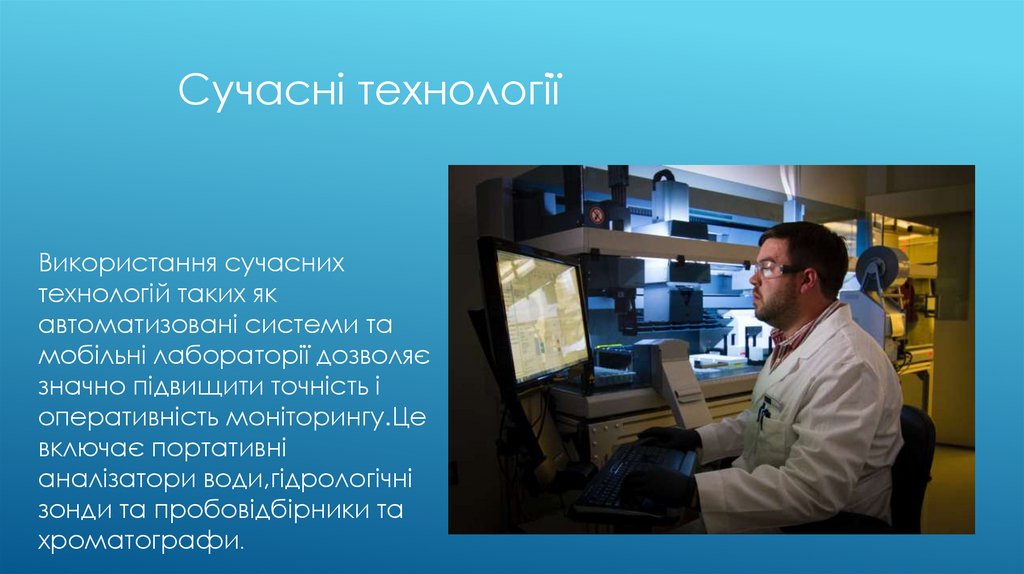 Сучасні технології

Використання сучасних технологій таких як автоматизовані системи та мобільні лабораторії дозволяє значно підвищити точність і оперативність моніторингу.Це включає портативні аналізатори води,гідрологічні зонди та пробовідбірники та хроматографи.